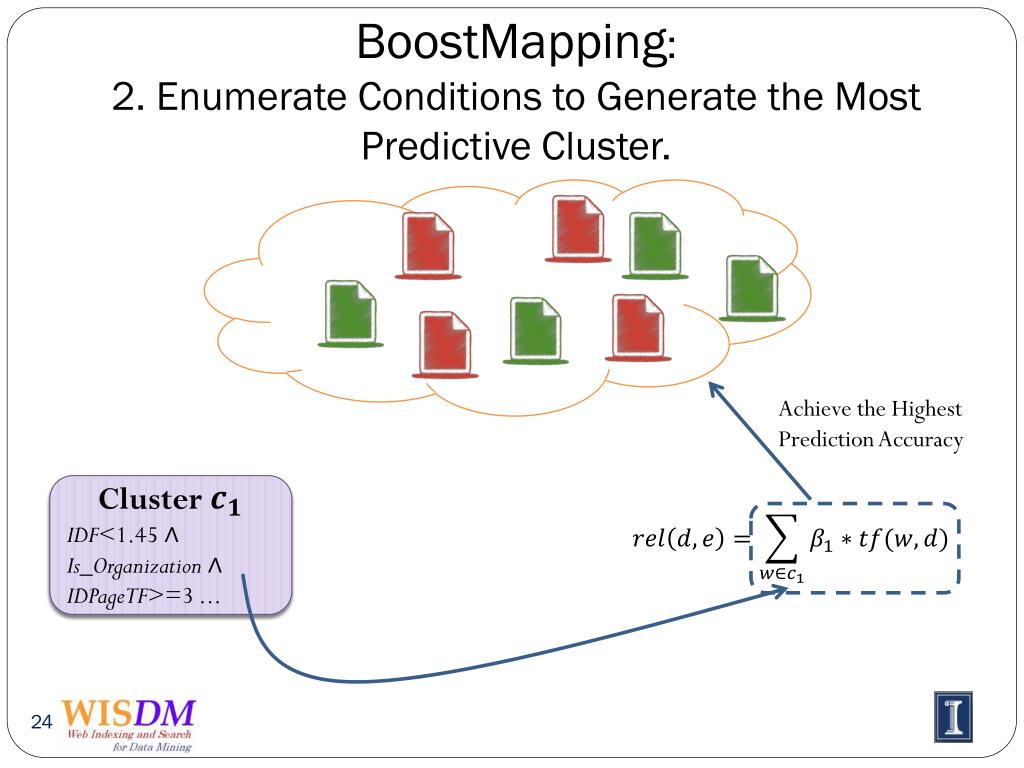 BoostMapping:
2. Enumerate Conditions to Generate the Most Predictive Cluster.

Achieve the Highest Prediction Accuracy

Cluster $c_1$
IDF<1.45 ∧
Is_Organization ∧
IDPageTF>=3 …

$rel(d,e) = \sum_{w \in c_1} \beta_1 * tf(w,d)$

24

WISDM
Web Indexing and Search for Data Mining

I